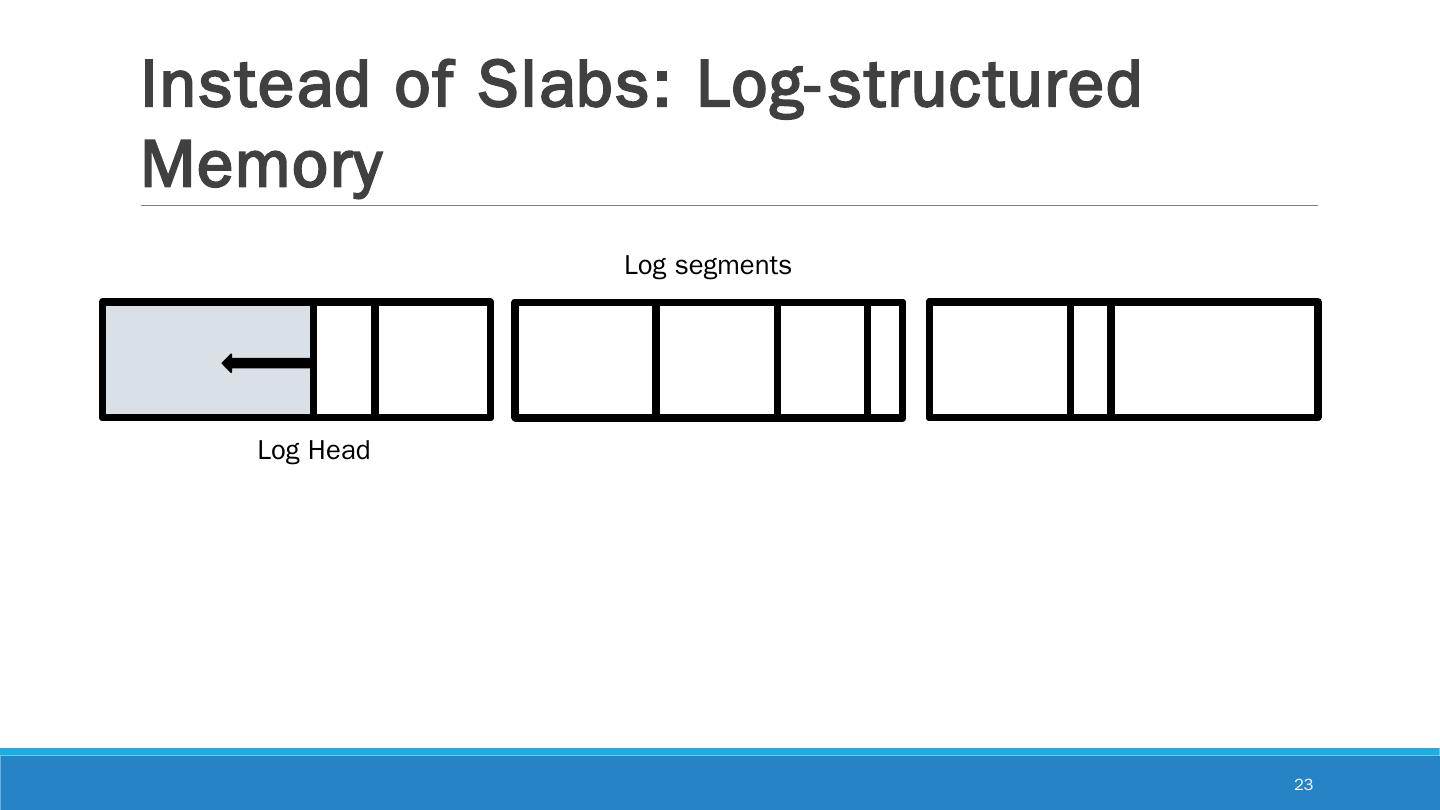 Instead of Slabs: Log-structured Memory

Log segments

Log Head

23